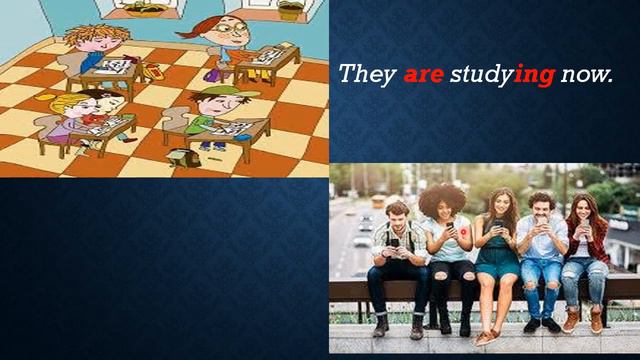 They are studying now.